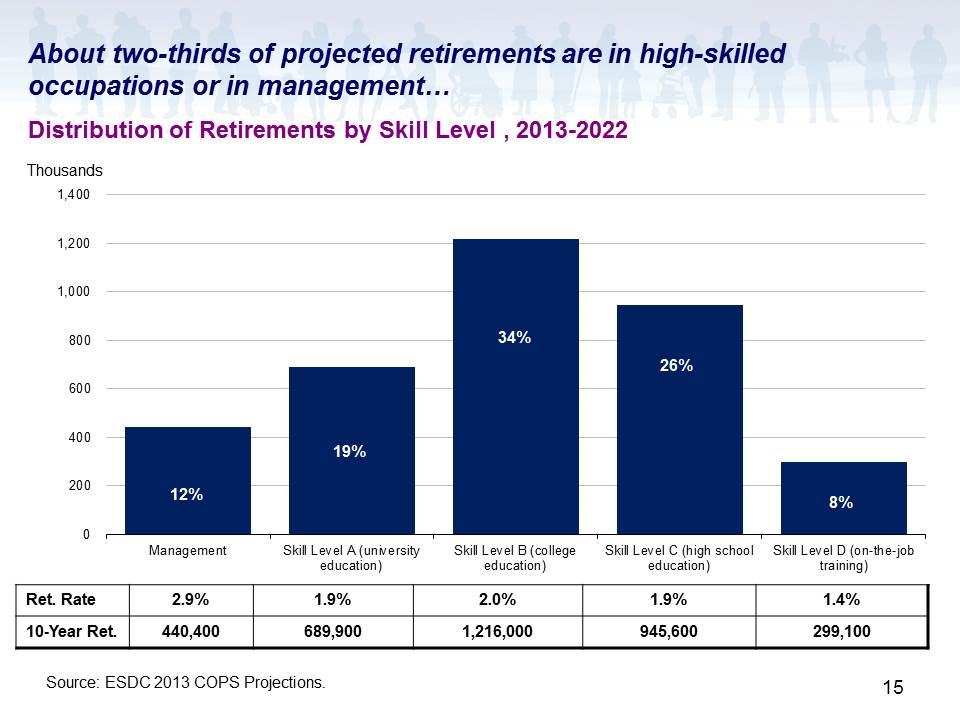 About two-thirds of projected retirements are in high-skilled occupations or in management…

Distribution of Retirements by Skill Level , 2013-2022

Thousands

1,400
1,200
1,000
800
600
400
200
0

12%
19%
34%
26%
8%

Management
Skill Level A (university education)
Skill Level B (college education)
Skill Level C (high school education)
Skill Level D (on-the-job training)

| Ret. Rate | 2.9% | 1.9% | 2.0% | 1.9% | 1.4% |
|---|---|---|---|---|---|
| 10-Year Ret. | 440,400 | 689,900 | 1,216,000 | 945,600 | 299,100 |

Source: ESDC 2013 COPS Projections.

15